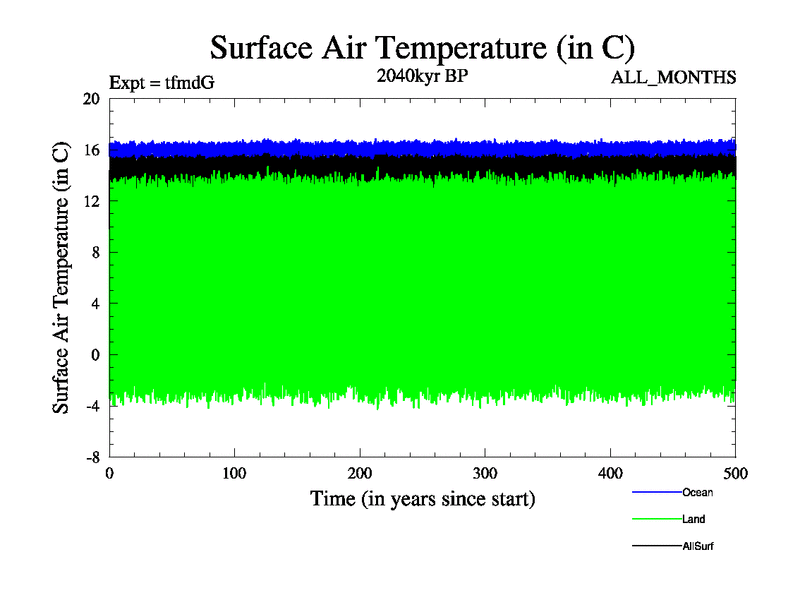 Surface Air Temperature (in C)

Expt = tfmdG

2040kyr BP

ALL_MONTHS

Surface Air Temperature (in C)

20
16
12
8
4
0
-4
-8

0
100
200
300
400
500

Time (in years since start)

Ocean
Land
AllSurf